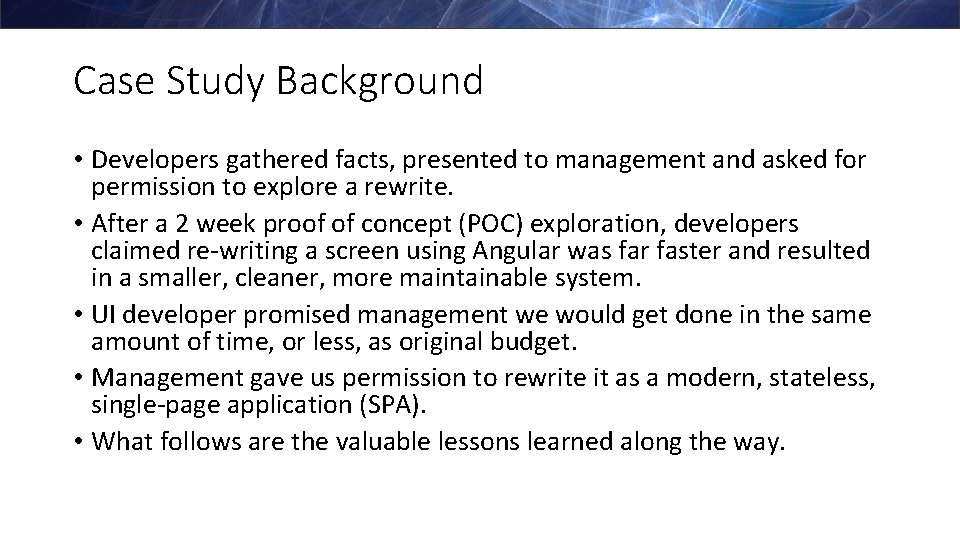 Case Study Background

• Developers gathered facts, presented to management and asked for permission to explore a rewrite.
• After a 2 week proof of concept (POC) exploration, developers claimed re-writing a screen using Angular was far faster and resulted in a smaller, cleaner, more maintainable system.
• UI developer promised management we would get done in the same amount of time, or less, as original budget.
• Management gave us permission to rewrite it as a modern, stateless, single-page application (SPA).
• What follows are the valuable lessons learned along the way.